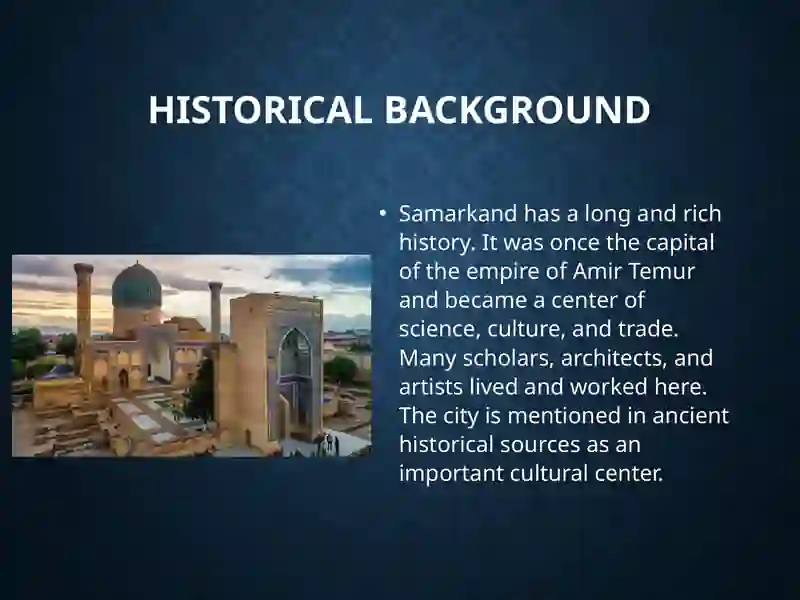 HISTORICAL BACKGROUND

• Samarkand has a long and rich history. It was once the capital of the empire of Amir Temur and became a center of science, culture, and trade. Many scholars, architects, and artists lived and worked here. The city is mentioned in ancient historical sources as an important cultural center.